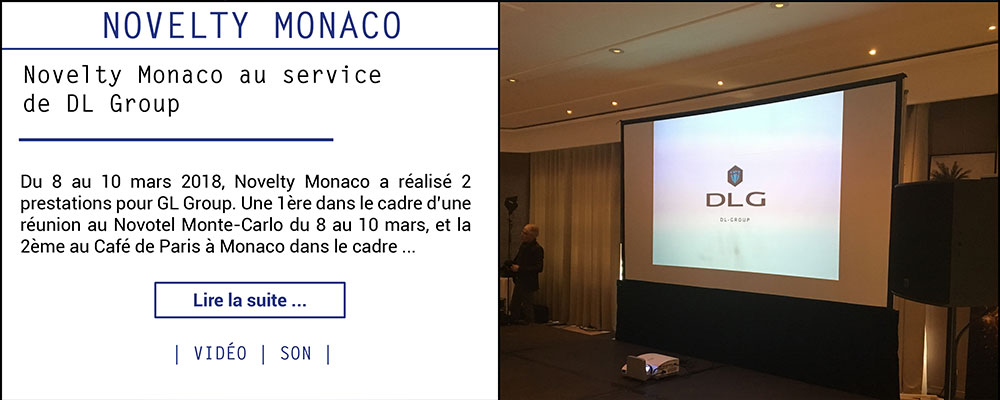 NOVELTY MONACO

Novelty Monaco au service de DL Group

Du 8 au 10 mars 2018, Novelty Monaco a réalisé 2 prestations pour GL Group. Une 1ère dans le cadre d'une réunion au Novotel Monte-Carlo du 8 au 10 mars, et la 2ème au Café de Paris à Monaco dans le cadre ...

Lire la suite ...

| VIDÉO | SON |

DLG

DL-GROUP